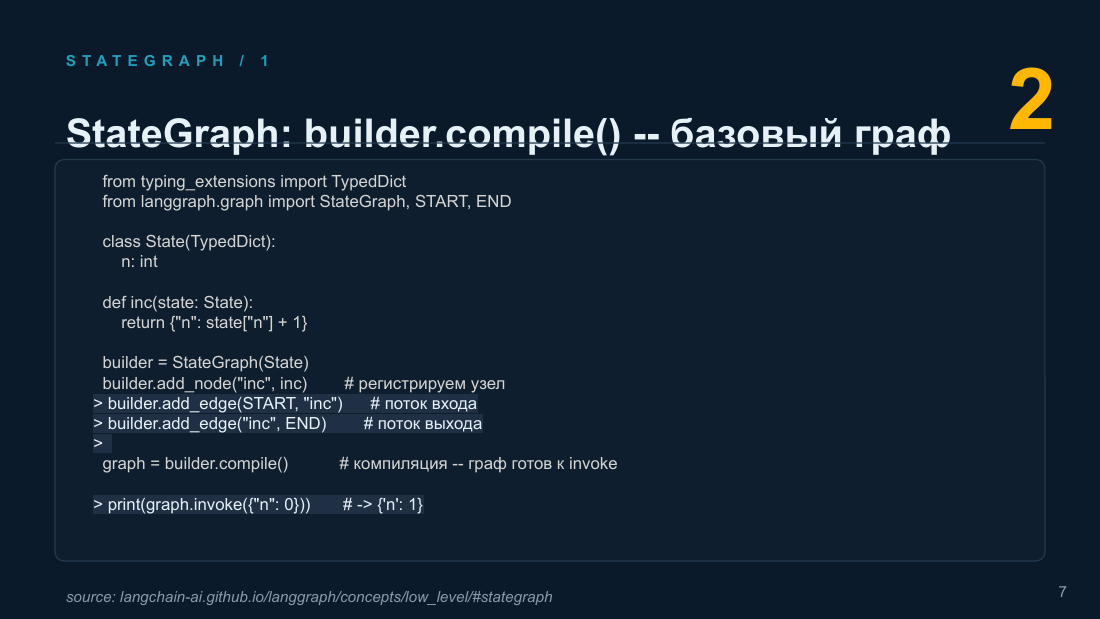 STATEGRAPH / 1

2

StateGraph: builder.compile() -- базовый граф

from typing_extensions import TypedDict
from langgraph.graph import StateGraph, START, END

class State(TypedDict):
    n: int

def inc(state: State):
    return {"n": state["n"] + 1}

builder = StateGraph(State)
builder.add_node("inc", inc)        # регистрируем узел
> builder.add_edge(START, "inc")     # поток входа
> builder.add_edge("inc", END)       # поток выхода
>
graph = builder.compile()           # компиляция -- граф готов к invoke

> print(graph.invoke({"n": 0}))      # -> {'n': 1}

source: langchain-ai.github.io/langgraph/concepts/low_level/#stategraph

7